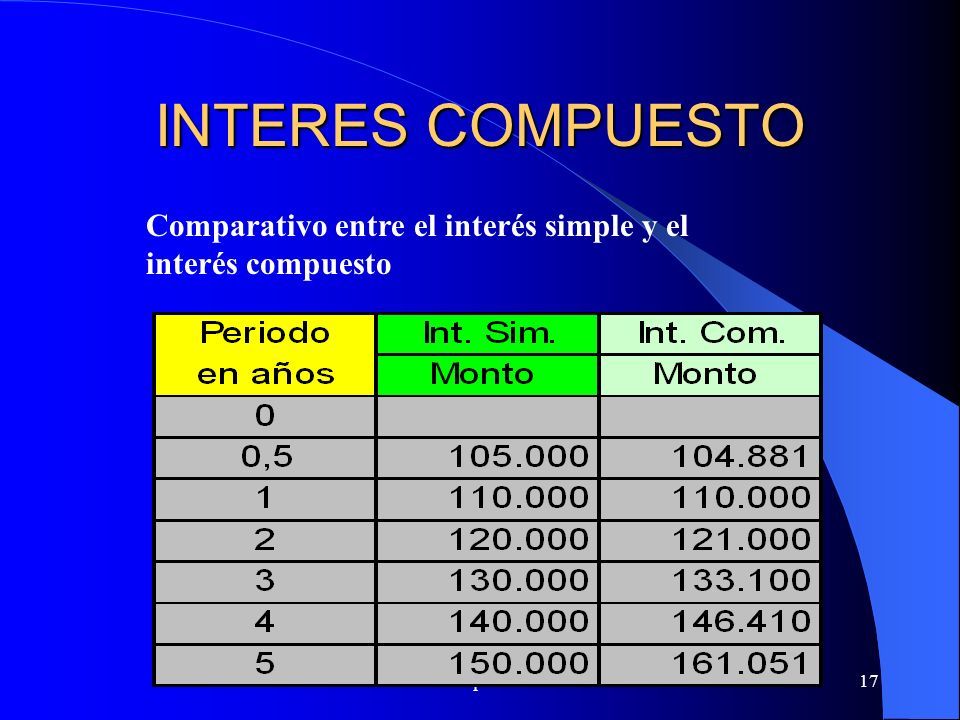 INTERES COMPUESTO

Comparativo entre el interés simple y el interés compuesto

| Periodo en años | Int. Sim. Monto | Int. Com. Monto |
|---|---|---|
| 0 | | |
| 0,5 | 105.000 | 104.881 |
| 1 | 110.000 | 110.000 |
| 2 | 120.000 | 121.000 |
| 3 | 130.000 | 133.100 |
| 4 | 140.000 | 146.410 |
| 5 | 150.000 | 161.051 |

17